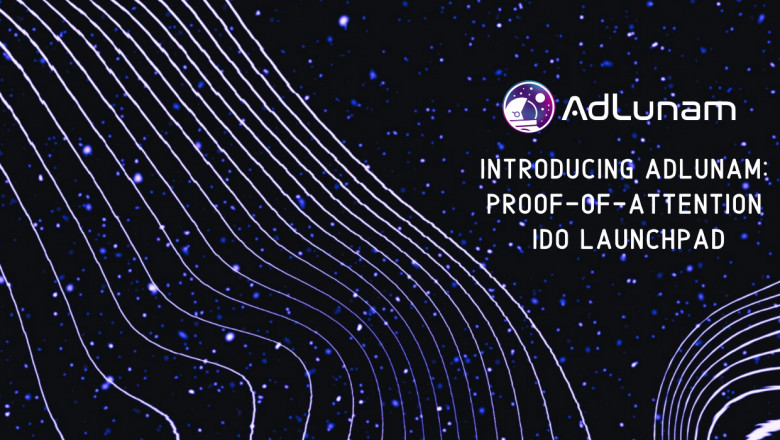 AdLunam

INTRODUCING ADLUNAM: PROOF-OF-ATTENTION IDO LAUNCHPAD